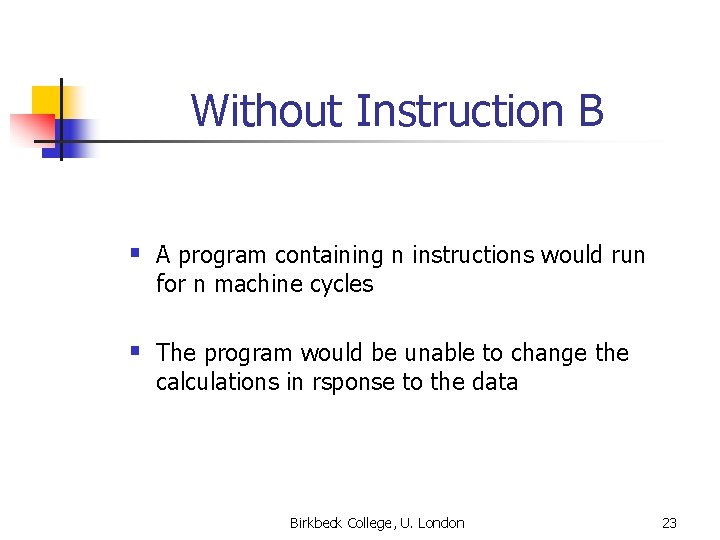 Without Instruction B

▪ A program containing n instructions would run for n machine cycles

▪ The program would be unable to change the calculations in rsponse to the data

Birkbeck College, U. London

23